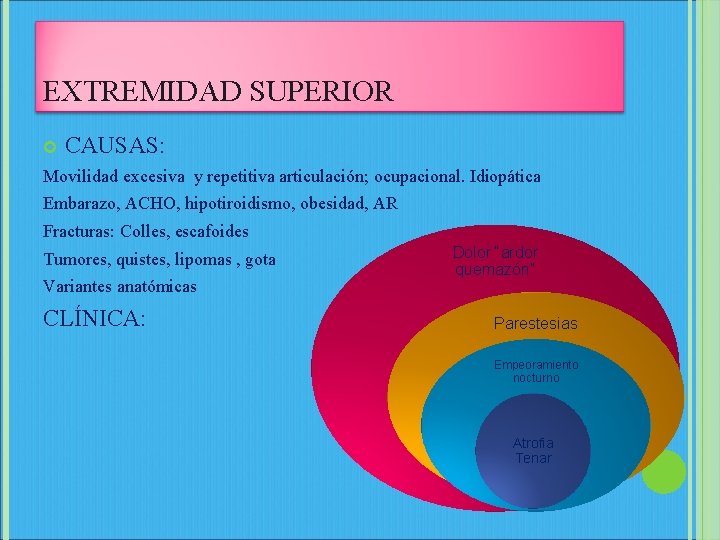 EXTREMIDAD SUPERIOR

CAUSAS:

Movilidad excesiva y repetitiva articulación; ocupacional. Idiopática

Embarazo, ACHO, hipotiroidismo, obesidad, AR

Fracturas: Colles, escafoides

Tumores, quistes, lipomas , gota

Variantes anatómicas

CLÍNICA:

Dolor "ardor quemazón"

Parestesias

Empeoramiento nocturno

Atrofia Tenar